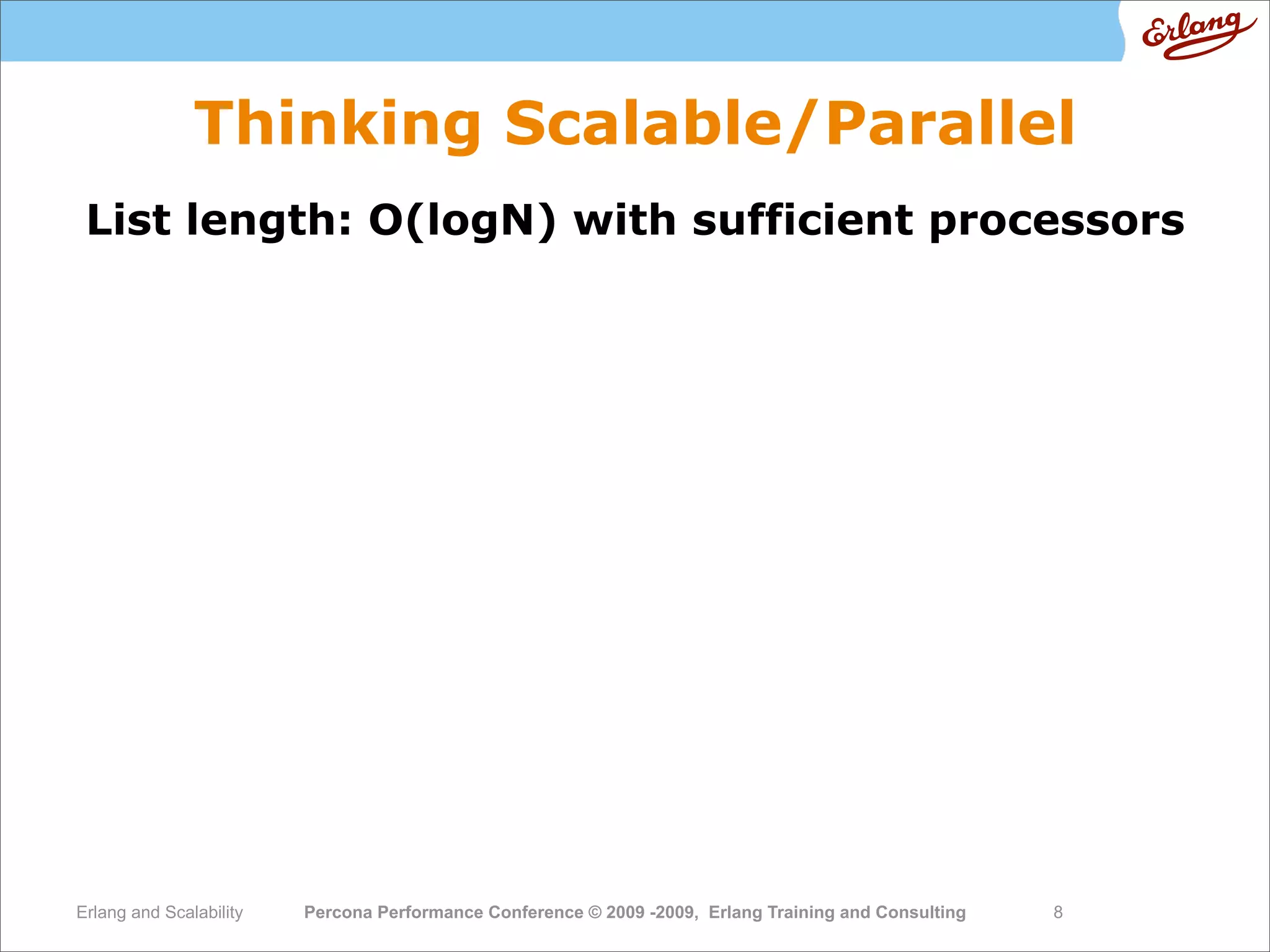 Erlang

Thinking Scalable/Parallel

List length: O(logN) with sufficient processors

Erlang and Scalability Percona Performance Conference © 2009 -2009, Erlang Training and Consulting 8